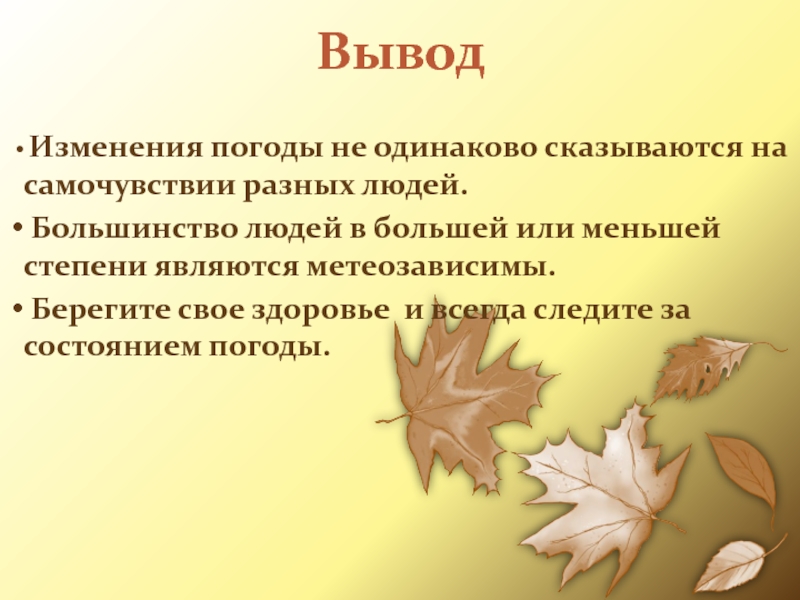 Вывод

• Изменения погоды не одинаково сказываются на самочувствии разных людей.

• Большинство людей в большей или меньшей степени являются метеозависимы.

• Берегите свое здоровье и всегда следите за состоянием погоды.